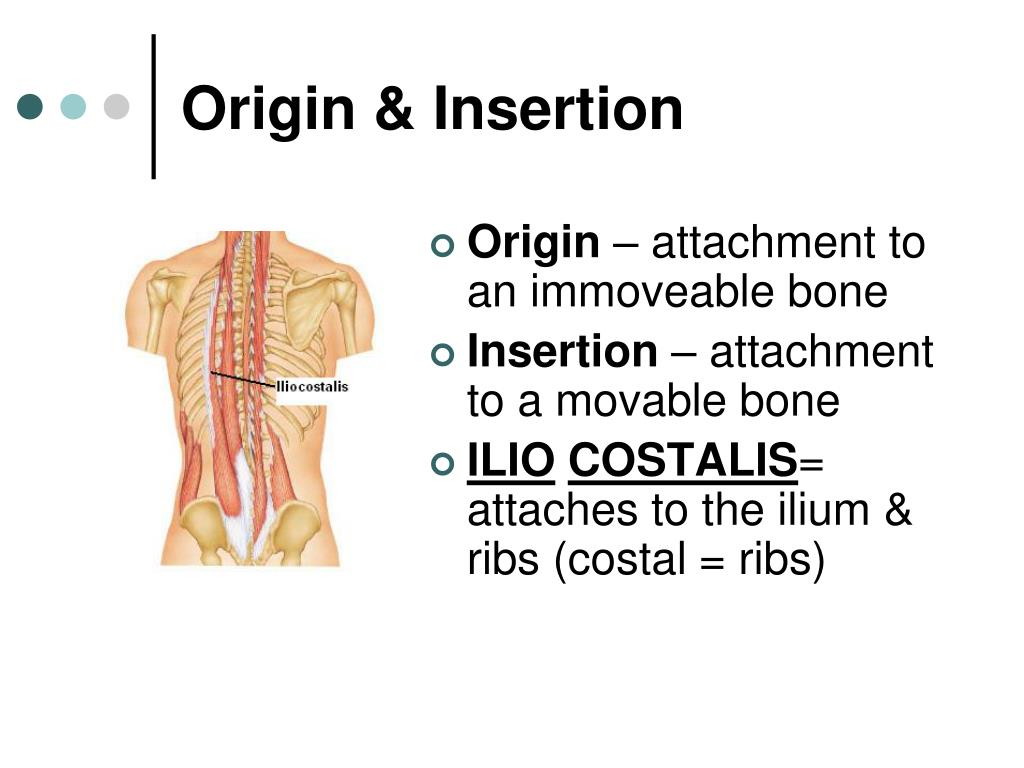 Origin & Insertion

Iliocostalis

Origin – attachment to an immoveable bone

Insertion – attachment to a movable bone

ILIO COSTALIS= attaches to the ilium & ribs (costal = ribs)